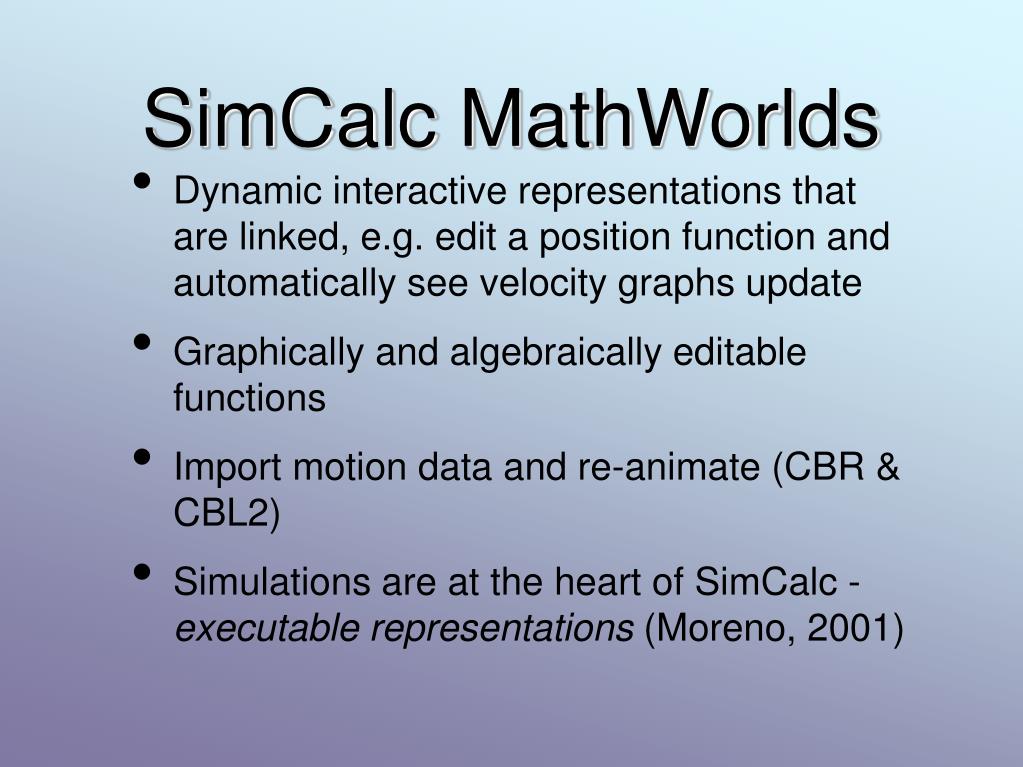 SimCalc MathWorlds

• Dynamic interactive representations that are linked, e.g. edit a position function and automatically see velocity graphs update

• Graphically and algebraically editable functions

• Import motion data and re-animate (CBR & CBL2)

• Simulations are at the heart of SimCalc - executable representations (Moreno, 2001)